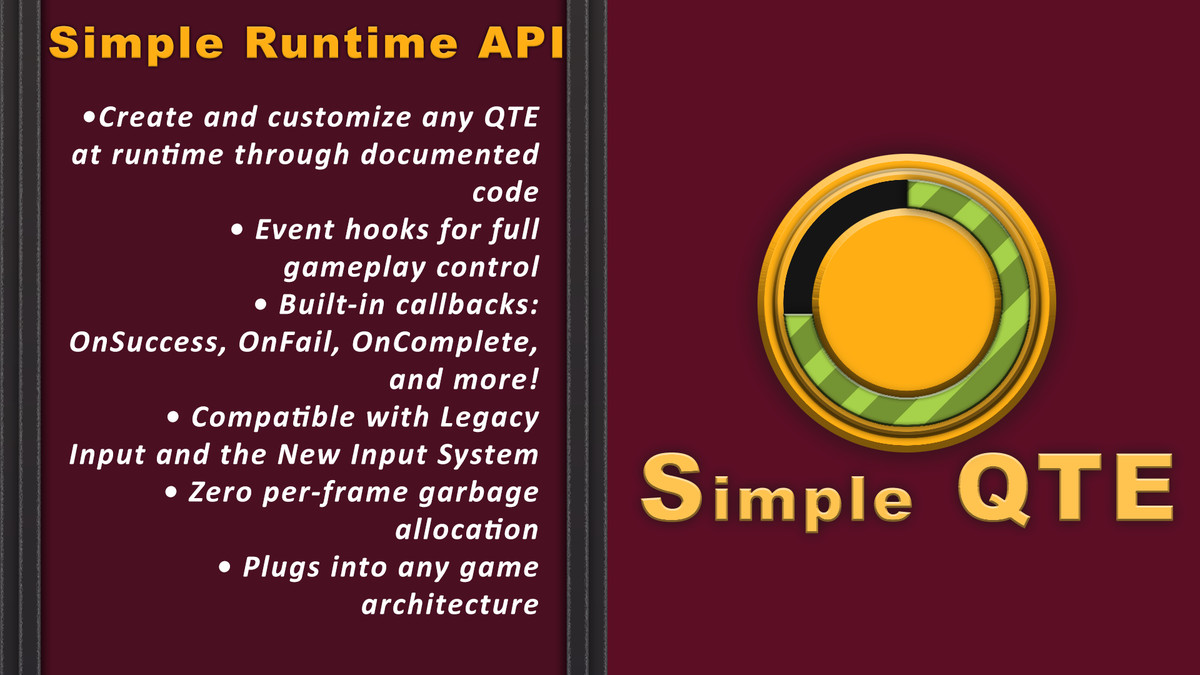 Simple Runtime API

•Create and customize any QTE at runtime through documented code

• Event hooks for full gameplay control

• Built-in callbacks: OnSuccess, OnFail, OnComplete, and more!

• Compatible with Legacy Input and the New Input System

• Zero per-frame garbage allocation

• Plugs into any game architecture

Simple QTE